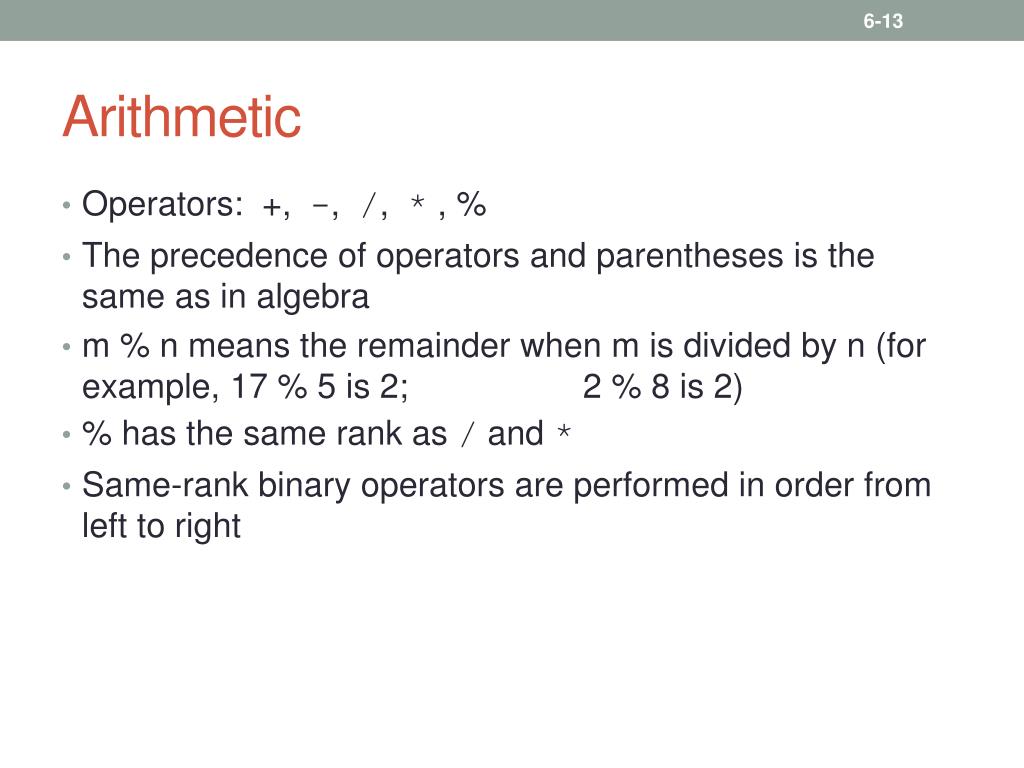 6-13

Arithmetic

• Operators: +, -, /, * , %
• The precedence of operators and parentheses is the same as in algebra
• m % n means the remainder when m is divided by n (for example, 17 % 5 is 2; 2 % 8 is 2)
• % has the same rank as / and *
• Same-rank binary operators are performed in order from left to right